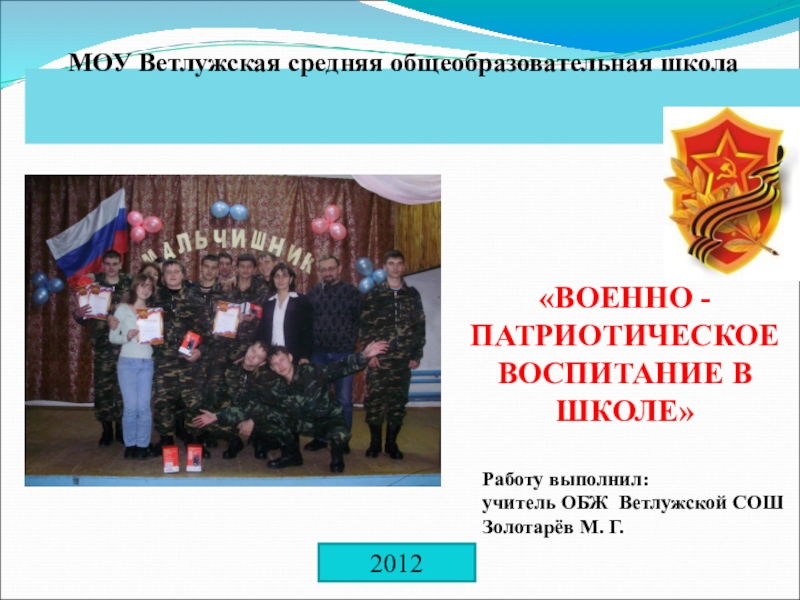 МОУ Ветлужская средняя общеобразовательная школа

МАЛЬЧИШНИК

«ВОЕННО - ПАТРИОТИЧЕСКОЕ ВОСПИТАНИЕ В ШКОЛЕ»

Работу выполнил:
учитель ОБЖ Ветлужской СОШ
Золотарёв М. Г.

2012